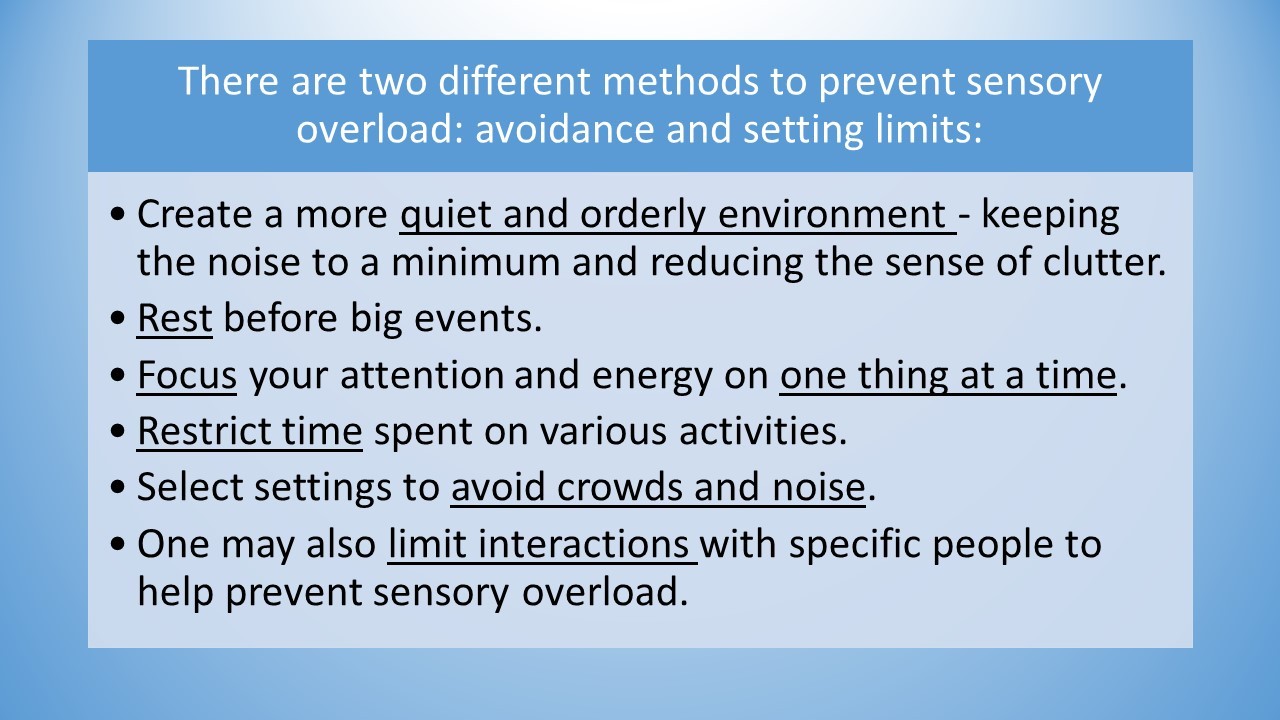 There are two different methods to prevent sensory overload: avoidance and setting limits:

• Create a more quiet and orderly environment - keeping the noise to a minimum and reducing the sense of clutter.
• Rest before big events.
• Focus your attention and energy on one thing at a time.
• Restrict time spent on various activities.
• Select settings to avoid crowds and noise.
• One may also limit interactions with specific people to help prevent sensory overload.